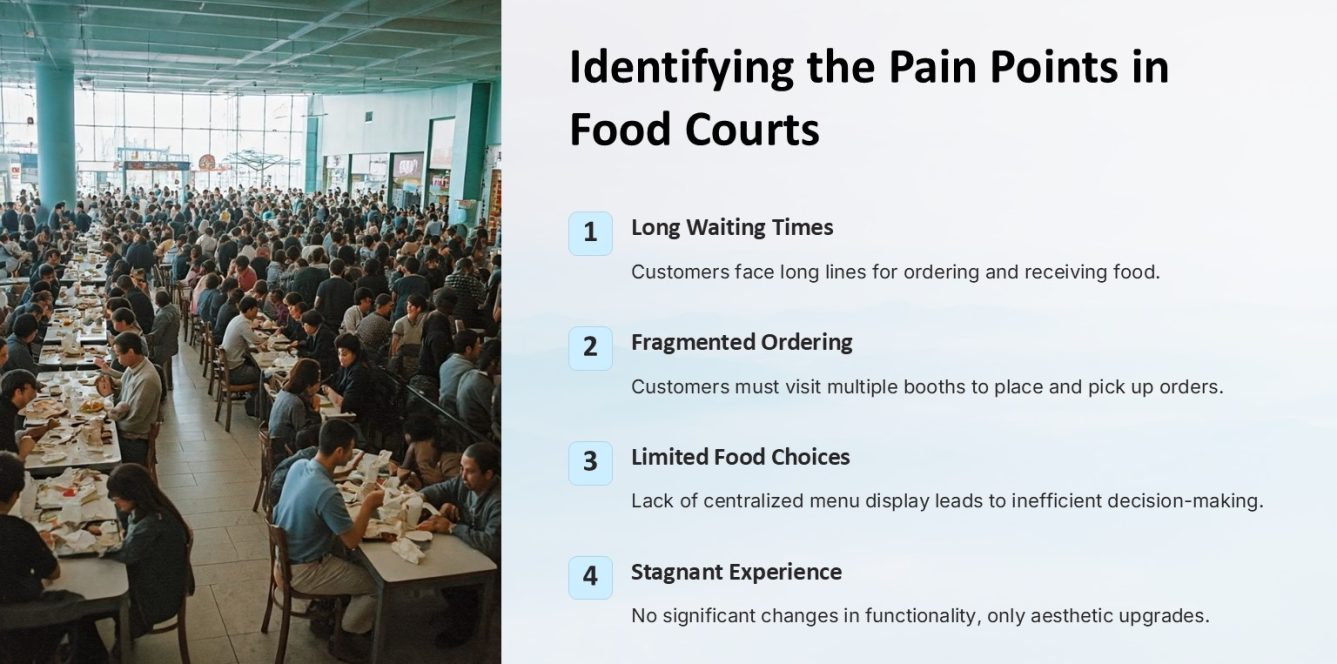 Identifying the Pain Points in Food Courts

1 Long Waiting Times

Customers face long lines for ordering and receiving food.

2 Fragmented Ordering

Customers must visit multiple booths to place and pick up orders.

3 Limited Food Choices

Lack of centralized menu display leads to inefficient decision-making.

4 Stagnant Experience

No significant changes in functionality, only aesthetic upgrades.